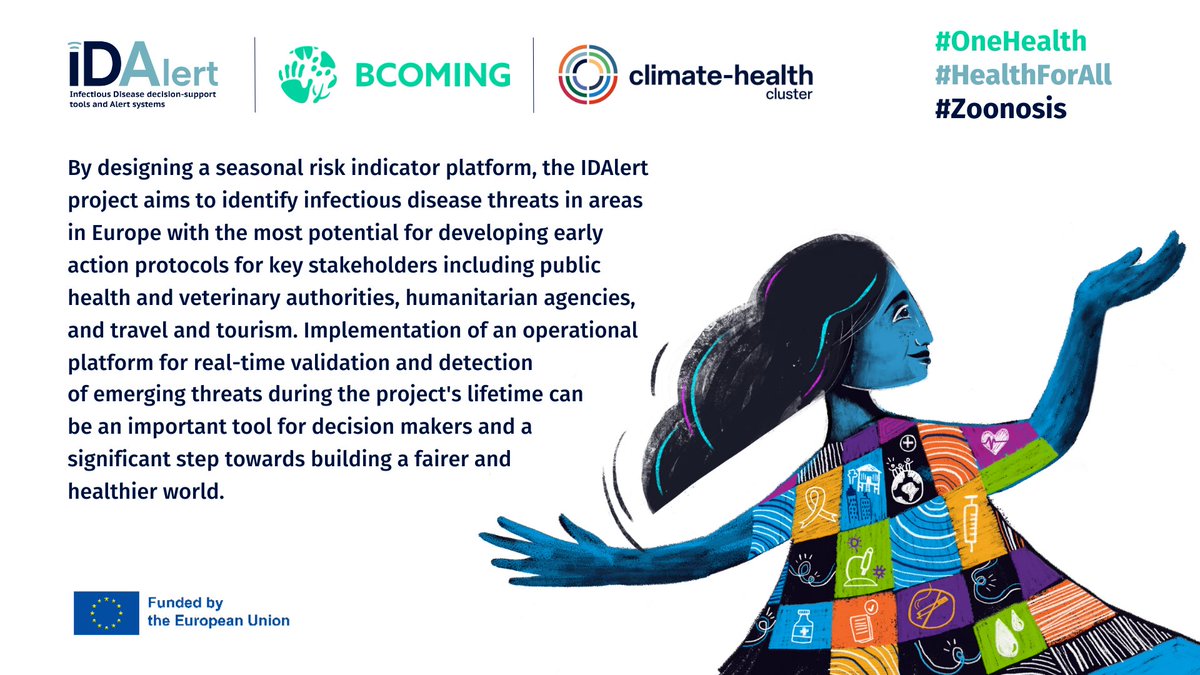 IDAlert
Infectious Disease decision-support tools and Alert systems

BCOMING

climate-health cluster

#OneHealth
#HealthForAll
#Zoonosis

By designing a seasonal risk indicator platform, the IDAlert project aims to identify infectious disease threats in areas in Europe with the most potential for developing early action protocols for key stakeholders including public health and veterinary authorities, humanitarian agencies, and travel and tourism. Implementation of an operational platform for real-time validation and detection of emerging threats during the project's lifetime can be an important tool for decision makers and a significant step towards building a fairer and healthier world.

Funded by
the European Union